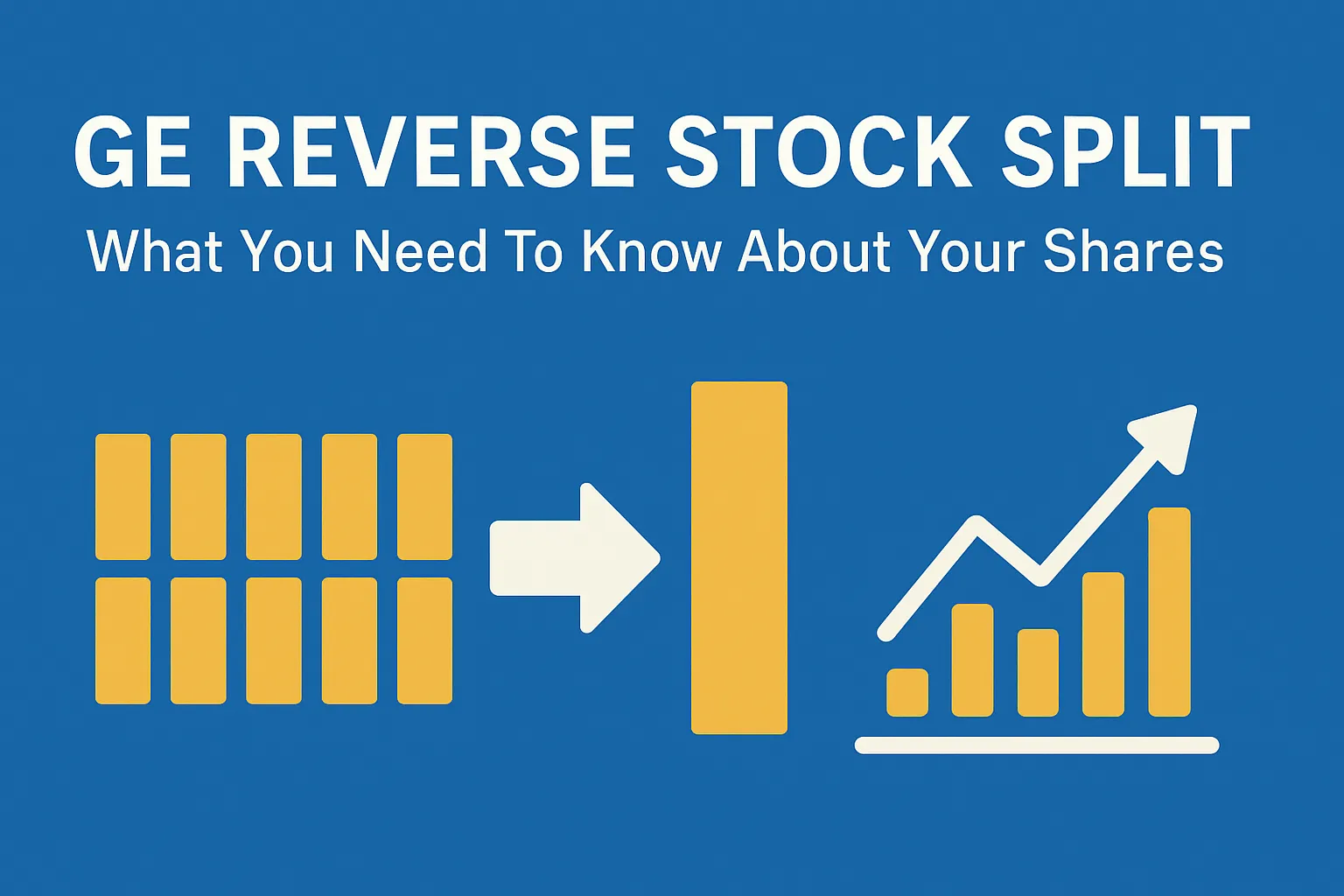 GE REVERSE STOCK SPLIT

What You Need To Know About Your Shares